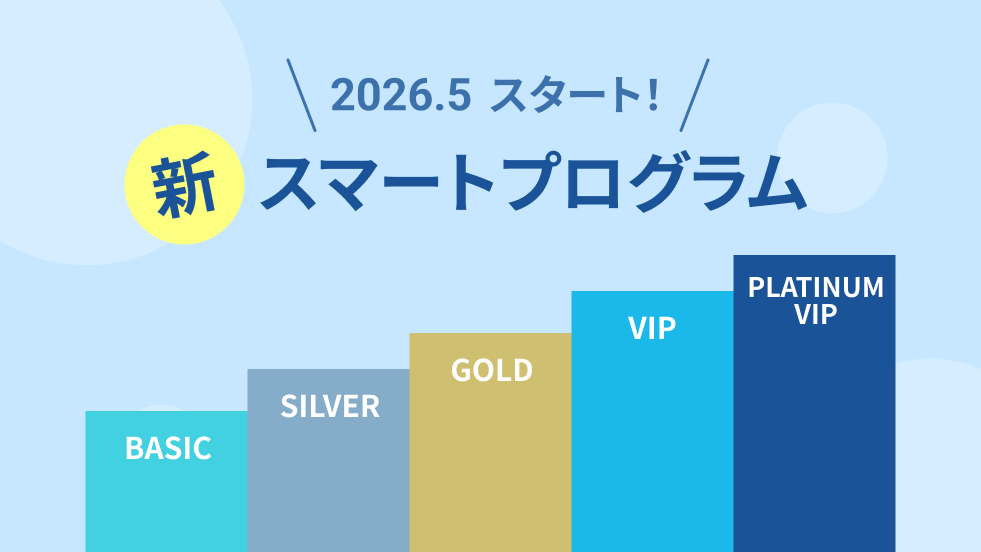 2026.5 スタート!

新 スマートプログラム

BASIC

SILVER

GOLD

VIP

PLATINUM VIP